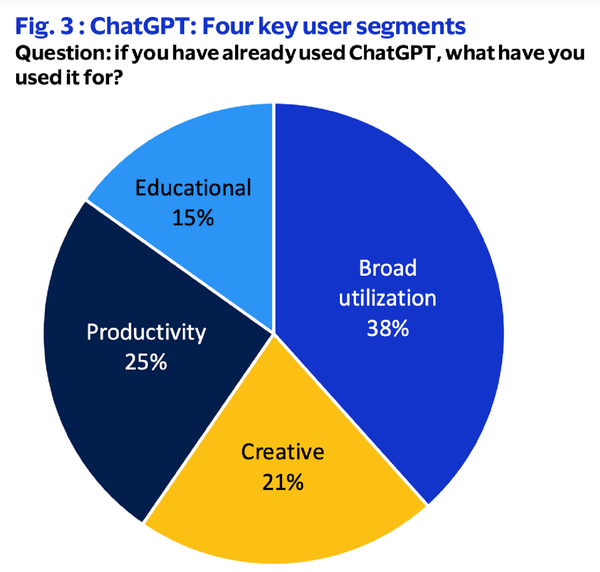 Fig. 3 : ChatGPT: Four key user segments
Question: if you have already used ChatGPT, what have you used it for?

Educational
15%

Broad utilization
38%

Productivity
25%

Creative
21%